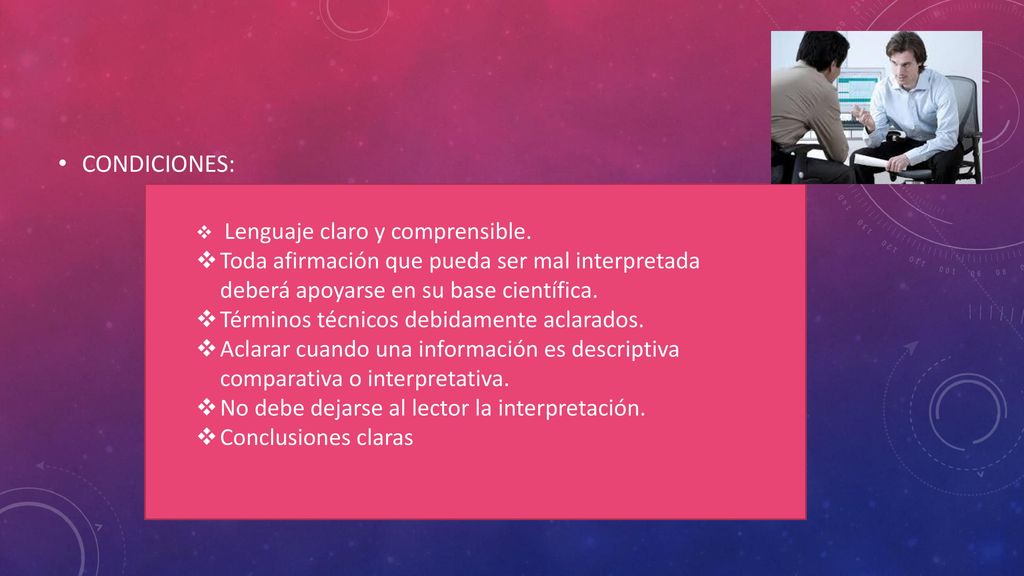 • CONDICIONES:

❖ Lenguaje claro y comprensible.
❖ Toda afirmación que pueda ser mal interpretada deberá apoyarse en su base científica.
❖ Términos técnicos debidamente aclarados.
❖ Aclarar cuando una información es descriptiva comparativa o interpretativa.
❖ No debe dejarse al lector la interpretación.
❖ Conclusiones claras